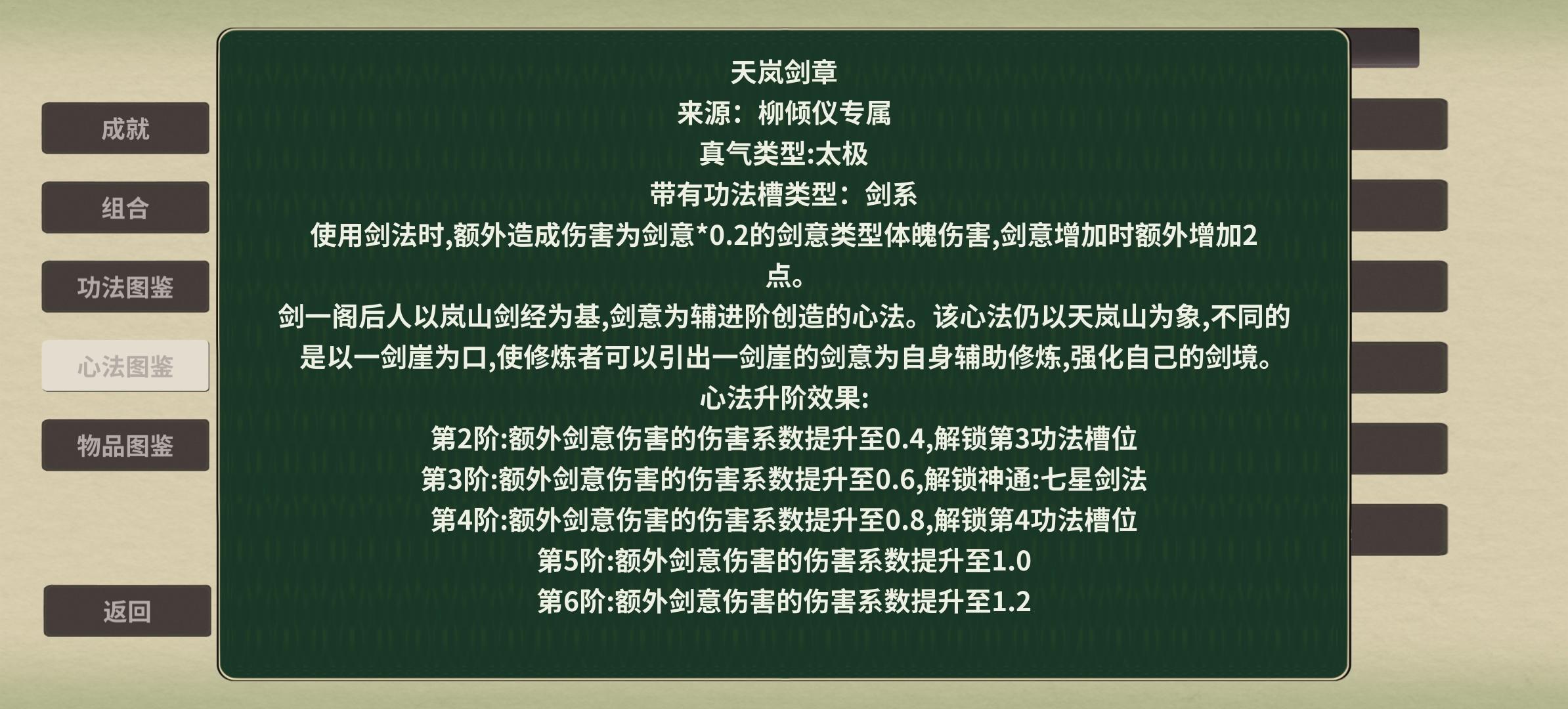 成就

组合

功法图鉴

心法图鉴

物品图鉴

返回

天岚剑章
来源：柳倾仪专属
真气类型:太极
带有功法槽类型：剑系
使用剑法时,额外造成伤害为剑意*0.2的剑意类型体魄伤害,剑意增加时额外增加2点。
剑一阁后人以岚山剑经为基,剑意为辅进阶创造的心法。该心法仍以天岚山为象,不同的是以一剑崖为口,使修炼者可以引出一剑崖的剑意为自身辅助修炼,强化自己的剑境。
心法升阶效果:
第2阶:额外剑意伤害的伤害系数提升至0.4,解锁第3功法槽位
第3阶:额外剑意伤害的伤害系数提升至0.6,解锁神通:七星剑法
第4阶:额外剑意伤害的伤害系数提升至0.8,解锁第4功法槽位
第5阶:额外剑意伤害的伤害系数提升至1.0
第6阶:额外剑意伤害的伤害系数提升至1.2